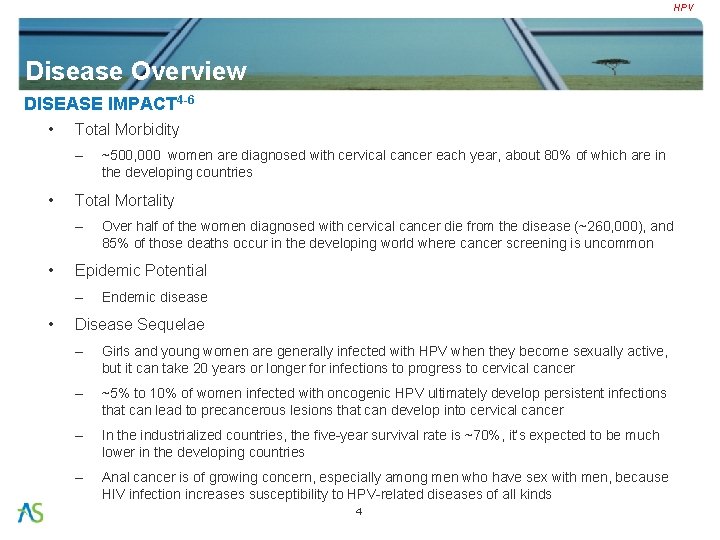 HPV

Disease Overview

DISEASE IMPACT$^{4-6}$

• Total Morbidity

– ~500,000 women are diagnosed with cervical cancer each year, about 80% of which are in the developing countries

• Total Mortality

– Over half of the women diagnosed with cervical cancer die from the disease (~260,000), and 85% of those deaths occur in the developing world where cancer screening is uncommon

• Epidemic Potential

– Endemic disease

• Disease Sequelae

– Girls and young women are generally infected with HPV when they become sexually active, but it can take 20 years or longer for infections to progress to cervical cancer

– ~5% to 10% of women infected with oncogenic HPV ultimately develop persistent infections that can lead to precancerous lesions that can develop into cervical cancer

– In the industrialized countries, the five-year survival rate is ~70%, it's expected to be much lower in the developing countries

– Anal cancer is of growing concern, especially among men who have sex with men, because HIV infection increases susceptibility to HPV-related diseases of all kinds

AS

4